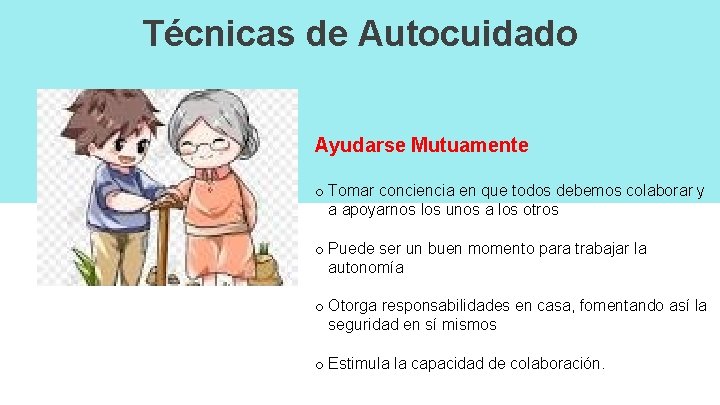 Técnicas de Autocuidado

Ayudarse Mutuamente

o Tomar conciencia en que todos debemos colaborar y a apoyarnos los unos a los otros

o Puede ser un buen momento para trabajar la autonomía

o Otorga responsabilidades en casa, fomentando así la seguridad en sí mismos

o Estimula la capacidad de colaboración.